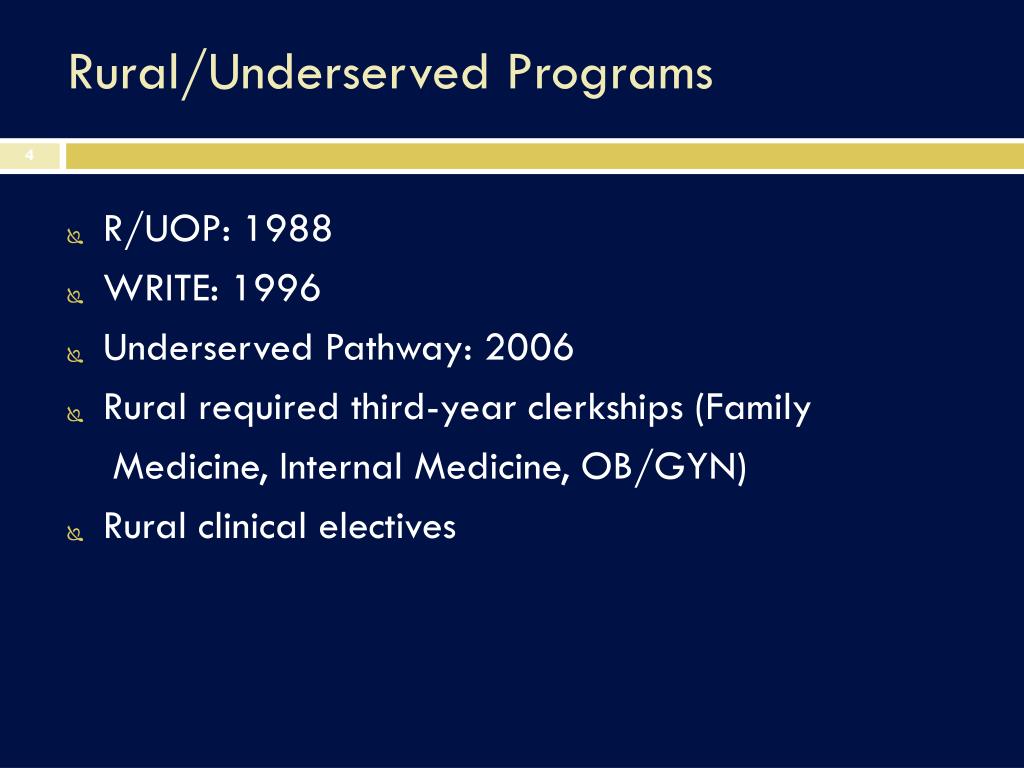 Rural/Underserved Programs

4

R/UOP: 1988

WRITE: 1996

Underserved Pathway: 2006

Rural required third-year clerkships (Family Medicine, Internal Medicine, OB/GYN)

Rural clinical electives